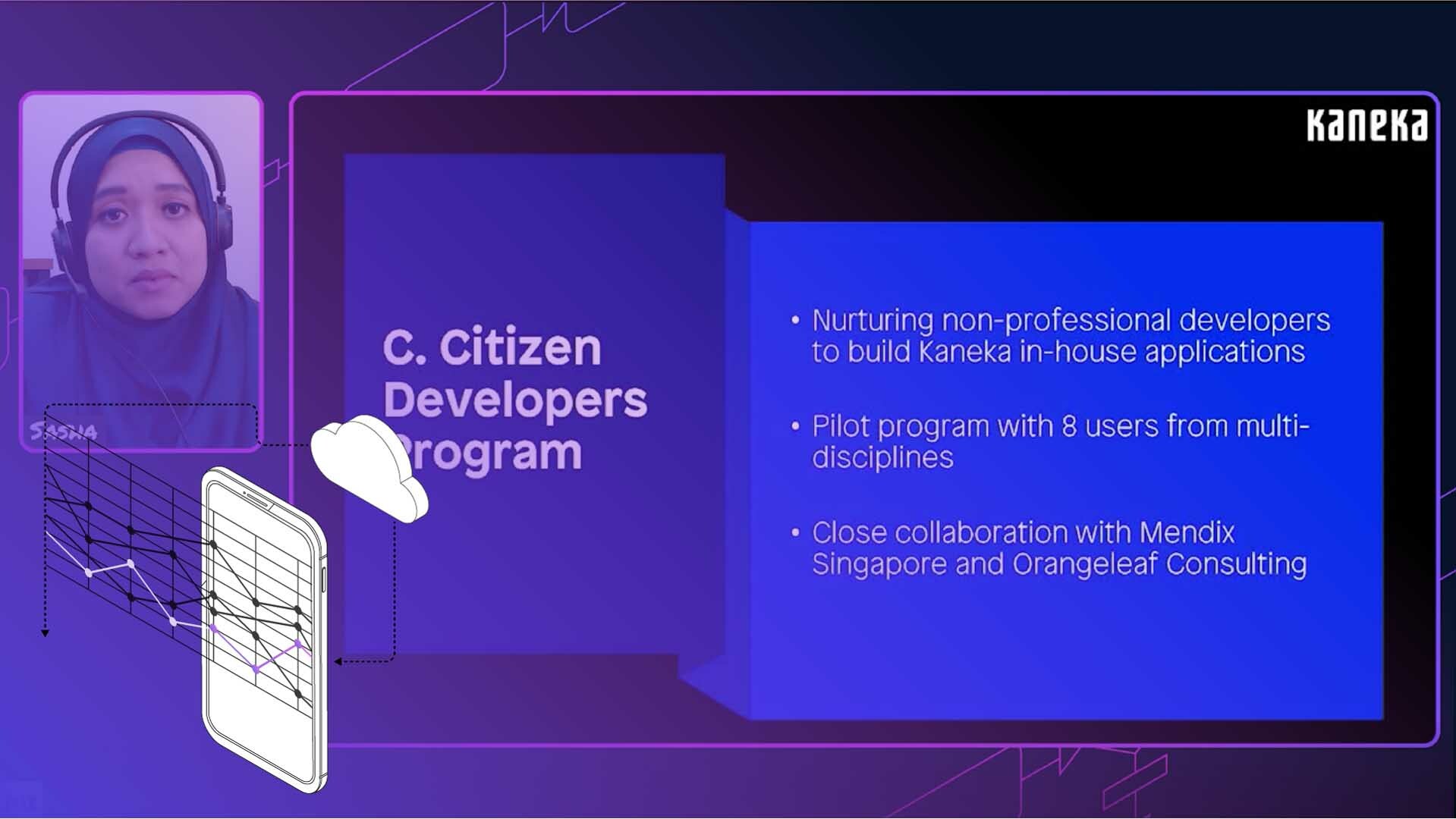 SASHA

Kaneka

C. Citizen Developers Program

• Nurturing non-professional developers to build Kaneka in-house applications

• Pilot program with 8 users from multi-disciplines

• Close collaboration with Mendix Singapore and Orangeleaf Consulting